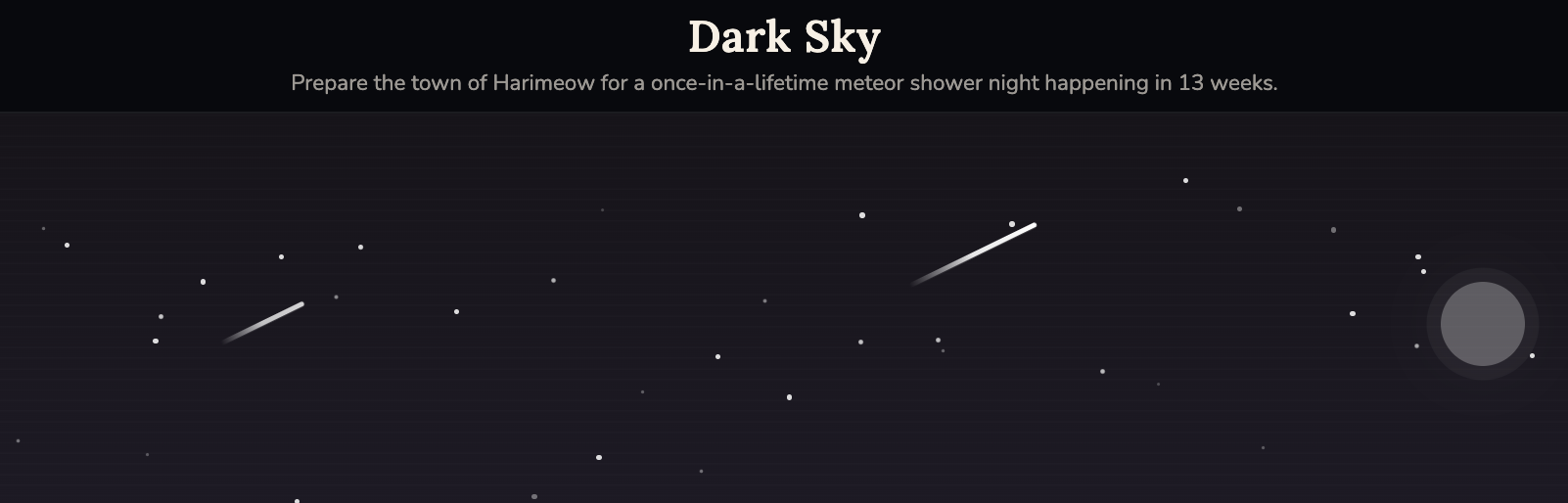 Dark Sky

Prepare the town of Harimeow for a once-in-a-lifetime meteor shower night happening in 13 weeks.